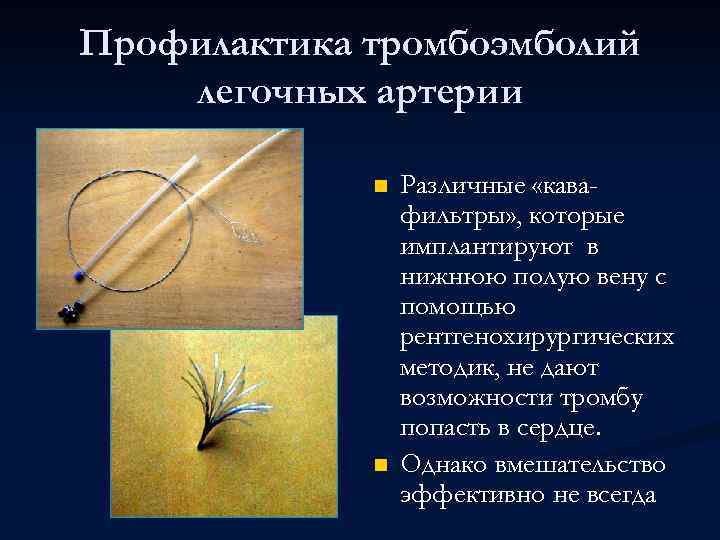 Профилактика тромбоэмболий легочных артерии

Различные «кава-фильтры», которые имплантируют в нижнюю полую вену с помощью рентгенохирургических методик, не дают возможности тромбу попасть в сердце.

Однако вмешательство эффективно не всегда